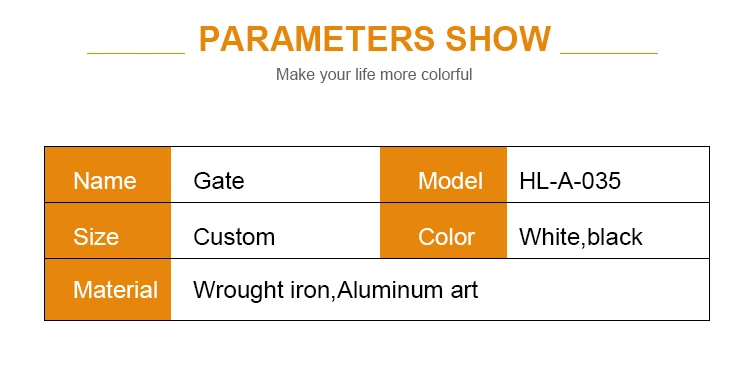 PARAMETERS SHOW

Make your life more colorful

| Name | Gate | Model | HL-A-035 |
|---|---|---|---|
| Size | Custom | Color | White,black |
| Material | Wrought iron,Aluminum art | | |